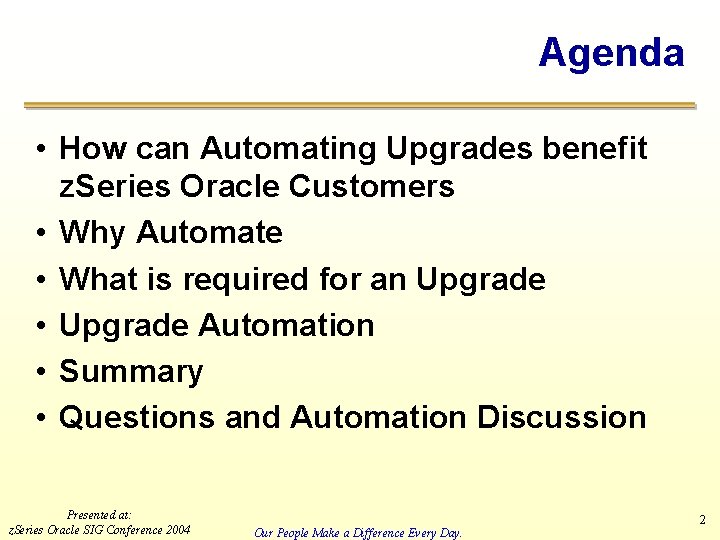 Agenda

• How can Automating Upgrades benefit zSeries Oracle Customers
• Why Automate
• What is required for an Upgrade
• Upgrade Automation
• Summary
• Questions and Automation Discussion

Presented at:
zSeries Oracle SIG Conference 2004

Our People Make a Difference Every Day.

2